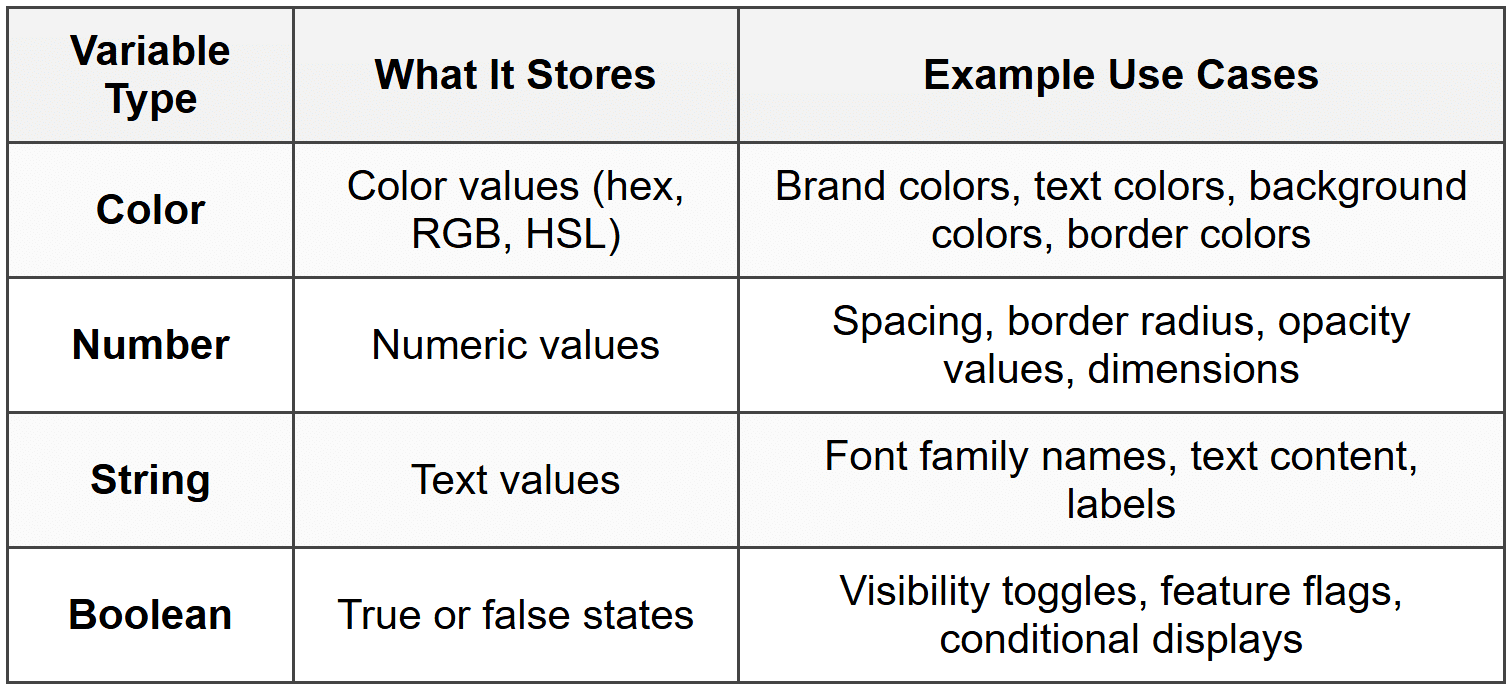 | Variable Type | What It Stores | Example Use Cases |
|---|---|---|
| Color | Color values (hex, RGB, HSL) | Brand colors, text colors, background colors, border colors |
| Number | Numeric values | Spacing, border radius, opacity values, dimensions |
| String | Text values | Font family names, text content, labels |
| Boolean | True or false states | Visibility toggles, feature flags, conditional displays |